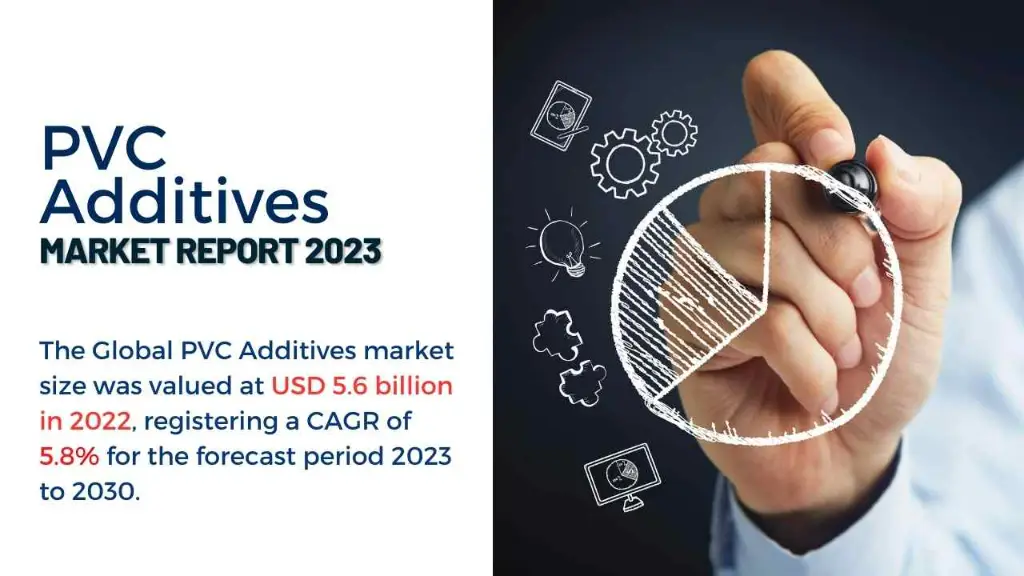 PVC Additives
MARKET REPORT 2023

The Global PVC Additives market size was valued at USD 5.6 billion in 2022, registering a CAGR of 5.8% for the forecast period 2023 to 2030.